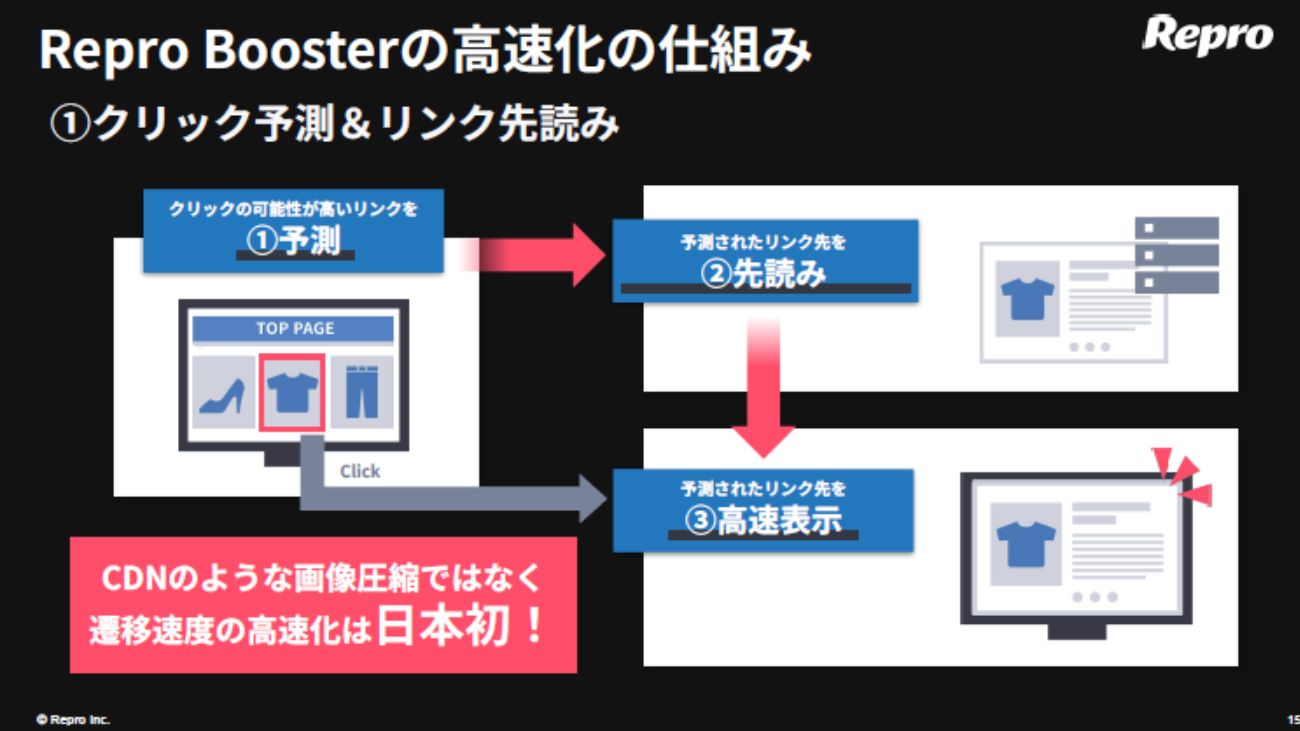 Repro Boosterの高速化の仕組み

Repro

①クリック予測＆リンク先読み

クリックの可能性が高いリンクを
①予測

TOP PAGE

Click

予測されたリンク先を
②先読み

予測されたリンク先を
③高速表示

CDNのような画像圧縮ではなく
遷移速度の高速化は日本初！

© Repro Inc.

15